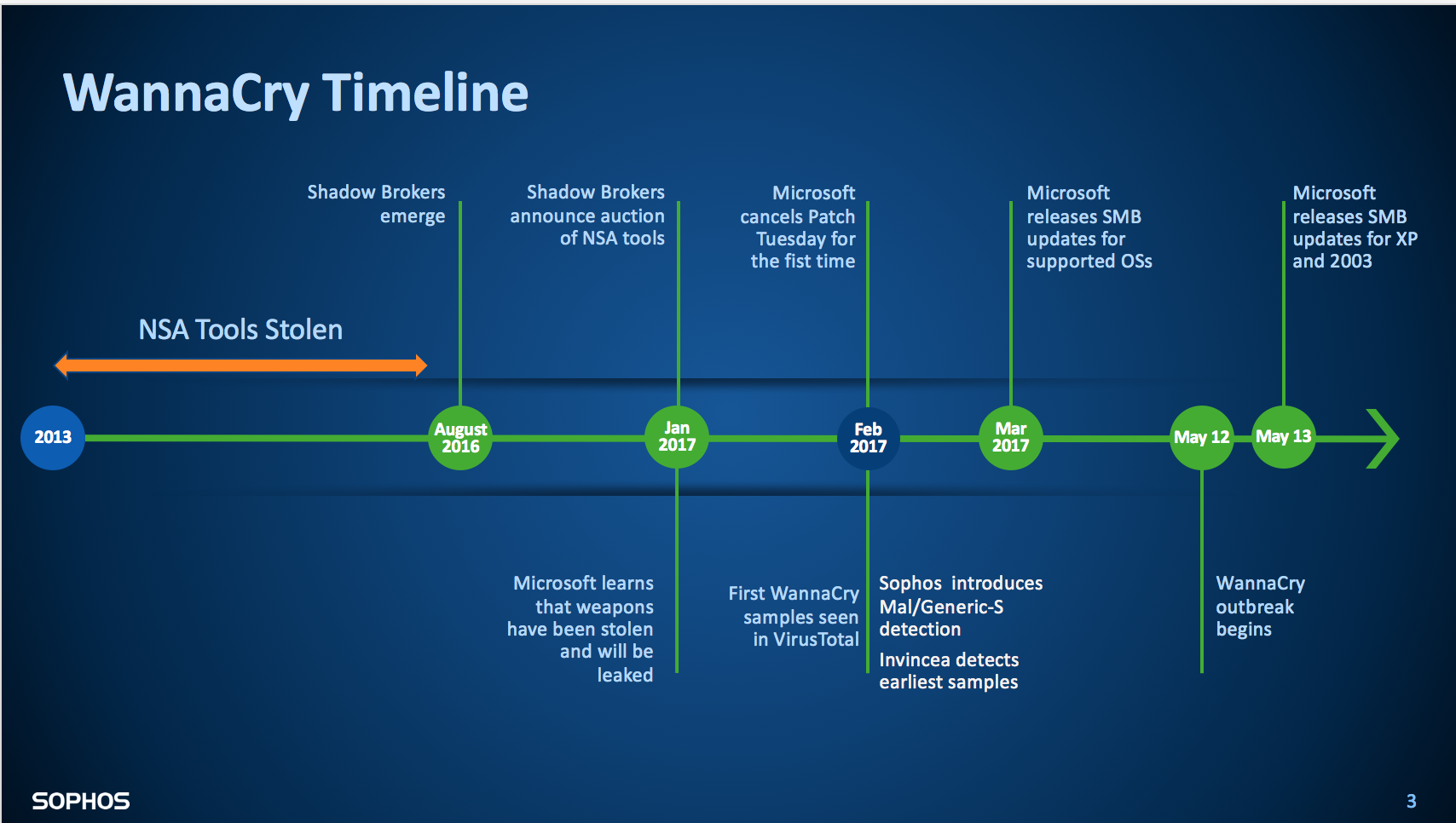 WannaCry Timeline

Shadow Brokers emerge

Shadow Brokers announce auction of NSA tools

Microsoft cancels Patch Tuesday for the fist time

Microsoft releases SMB updates for supported OSs

Microsoft releases SMB updates for XP and 2003

NSA Tools Stolen

2013

August 2016

Jan 2017

Feb 2017

Mar 2017

May 12

May 13

Microsoft learns that weapons have been stolen and will be leaked

First WannaCry samples seen in VirusTotal

Sophos introduces Mal/Generic-S detection

Invincea detects earliest samples

WannaCry outbreak begins

SOPHOS

3